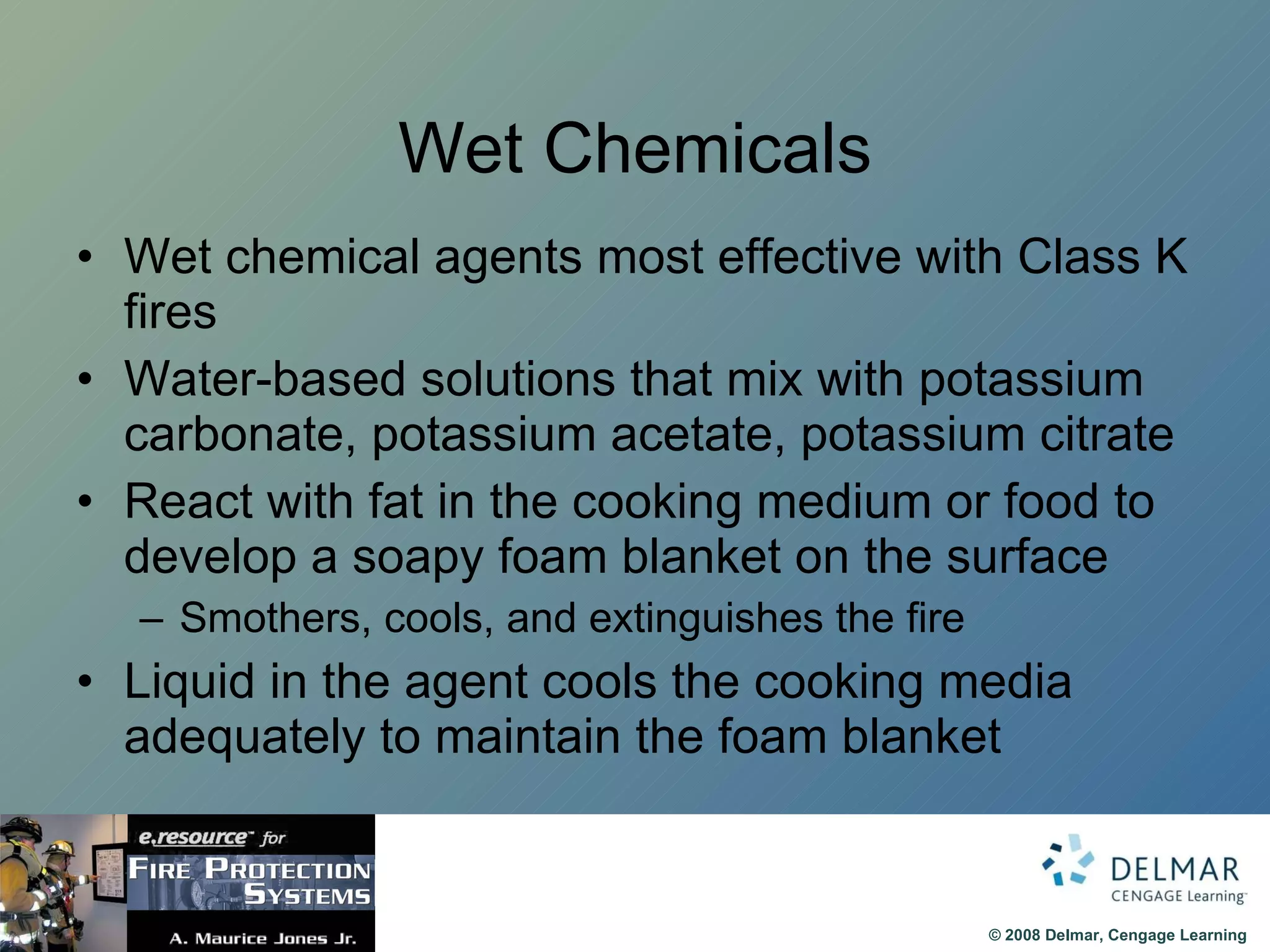 Wet Chemicals

• Wet chemical agents most effective with Class K fires
• Water-based solutions that mix with potassium carbonate, potassium acetate, potassium citrate
• React with fat in the cooking medium or food to develop a soapy foam blanket on the surface
– Smothers, cools, and extinguishes the fire
• Liquid in the agent cools the cooking media adequately to maintain the foam blanket

e.resource™ for
FIRE PROTECTION SYSTEMS
A. Maurice Jones Jr.

DELMAR
CENGAGE Learning™

© 2008 Delmar, Cengage Learning